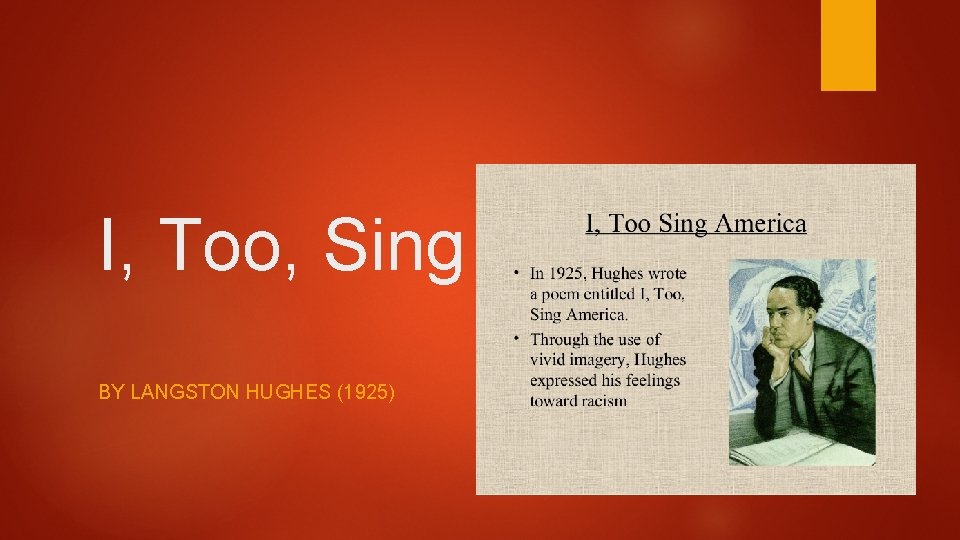 I, Too, Sing

BY LANGSTON HUGHES (1925)

I, Too Sing America

• In 1925, Hughes wrote a poem entitled I, Too, Sing America.
• Through the use of vivid imagery, Hughes expressed his feelings toward racism